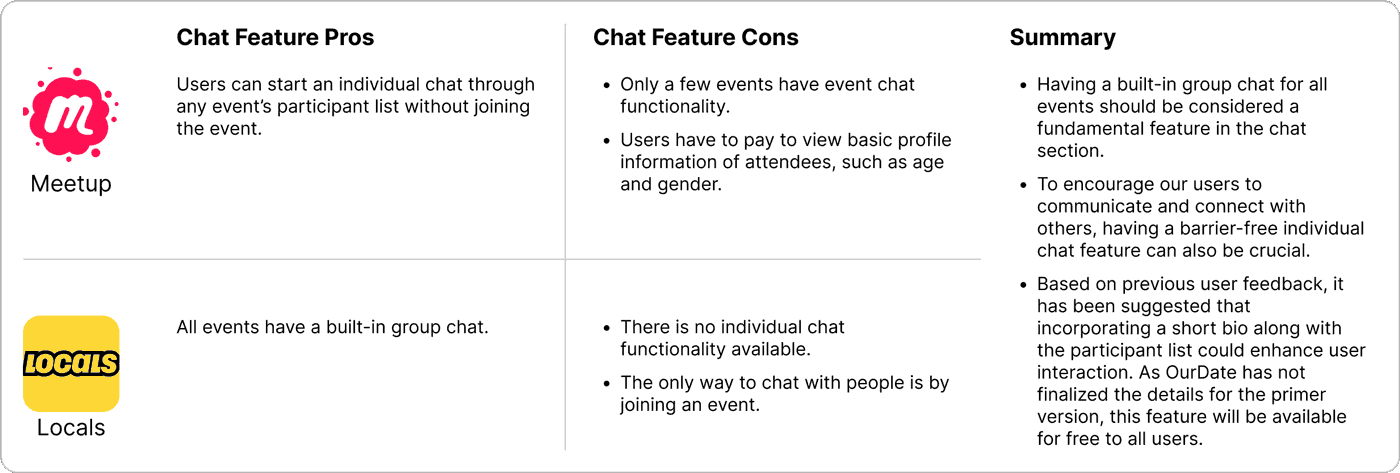 | | Chat Feature Pros | Chat Feature Cons | Summary |
|---|---|---|---|
| m Meetup | Users can start an individual chat through any event's participant list without joining the event. | • Only a few events have event chat functionality. • Users have to pay to view basic profile information of attendees, such as age and gender. | • Having a built-in group chat for all events should be considered a fundamental feature in the chat section. • To encourage our users to communicate and connect with others, having a barrier-free individual chat feature can also be crucial. • Based on previous user feedback, it has been suggested that incorporating a short bio along with the participant list could enhance user interaction. As OurDate has not finalized the details for the primer version, this feature will be available for free to all users. |
| LOCALS Locals | All events have a built-in group chat. | • There is no individual chat functionality available. • The only way to chat with people is by joining an event. | |